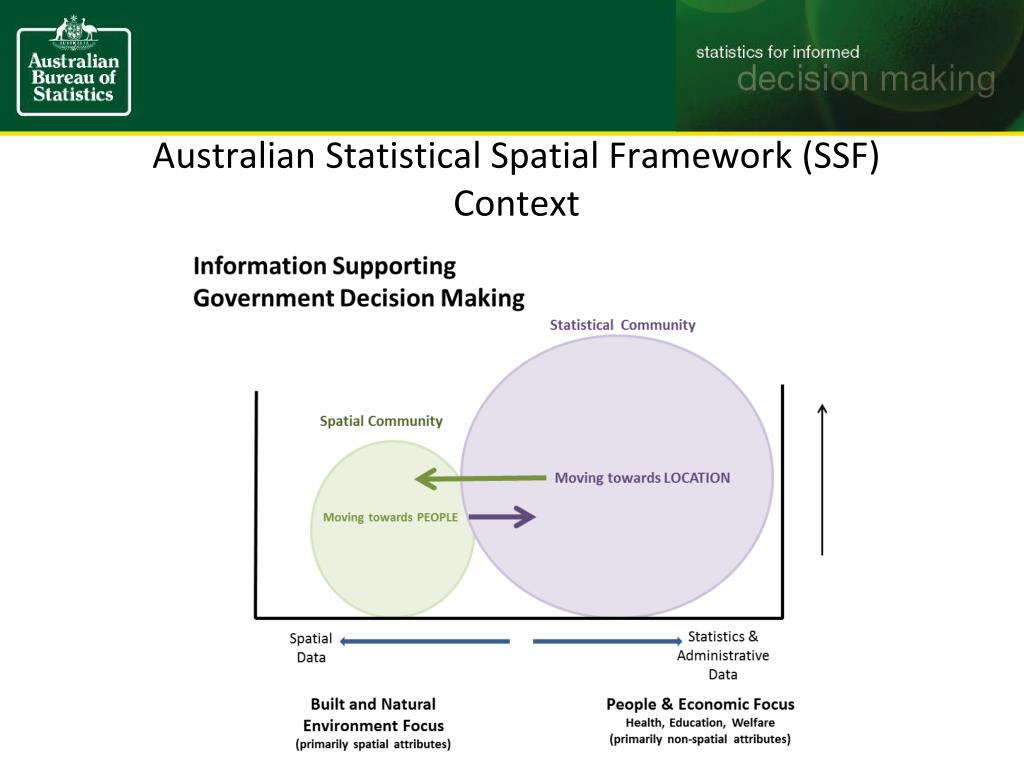 Australian Bureau of Statistics

statistics for informed
decision making

Australian Statistical Spatial Framework (SSF)
Context

Information Supporting
Government Decision Making

Statistical Community

Spatial Community

Moving towards LOCATION

Moving towards PEOPLE

Spatial
Data

Statistics &
Administrative
Data

Built and Natural
Environment Focus
(primarily spatial attributes)

People & Economic Focus
Health, Education, Welfare
(primarily non-spatial attributes)